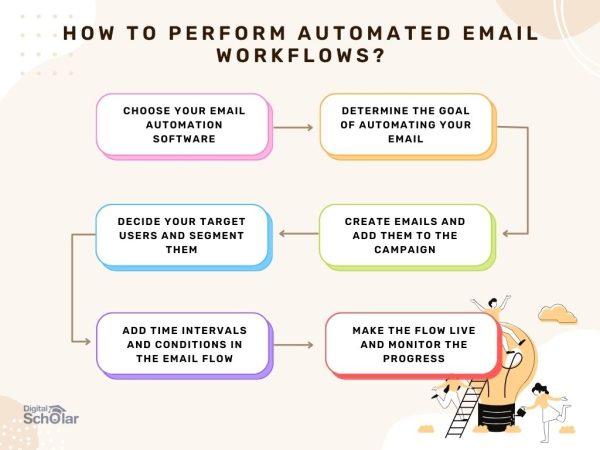 HOW TO PERFORM AUTOMATED EMAIL WORKFLOWS?

CHOOSE YOUR EMAIL AUTOMATION SOFTWARE

DETERMINE THE GOAL OF AUTOMATING YOUR EMAIL

CREATE EMAILS AND ADD THEM TO THE CAMPAIGN

DECIDE YOUR TARGET USERS AND SEGMENT THEM

ADD TIME INTERVALS AND CONDITIONS IN THE EMAIL FLOW

MAKE THE FLOW LIVE AND MONITOR THE PROGRESS

Digital Scholar